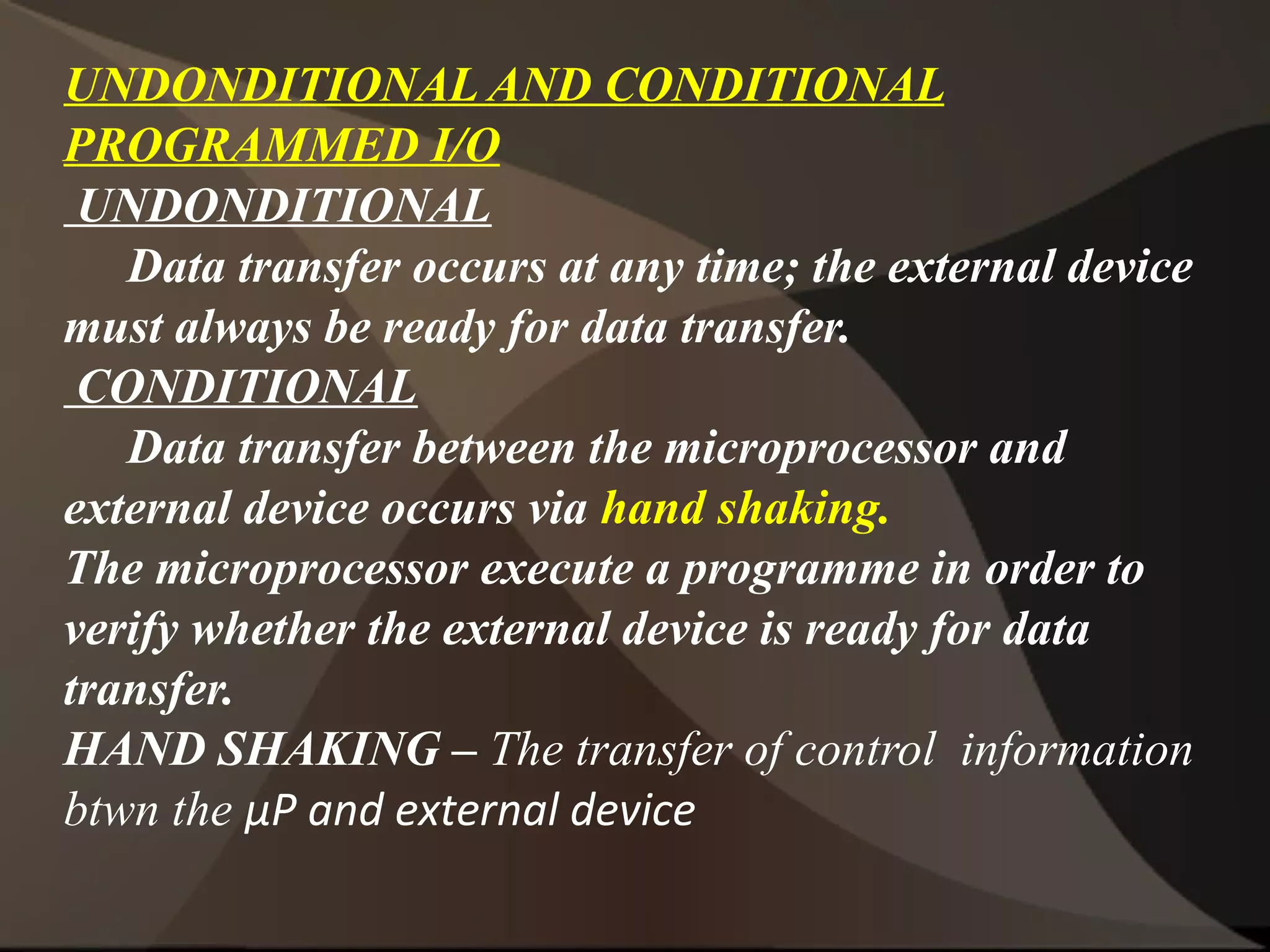 UNDONDITIONAL AND CONDITIONAL PROGRAMMED I/O

UNDONDITIONAL

Data transfer occurs at any time; the external device must always be ready for data transfer.

CONDITIONAL

Data transfer between the microprocessor and external device occurs via hand shaking.

The microprocessor execute a programme in order to verify whether the external device is ready for data transfer.

HAND SHAKING – The transfer of control information btwn the µP and external device